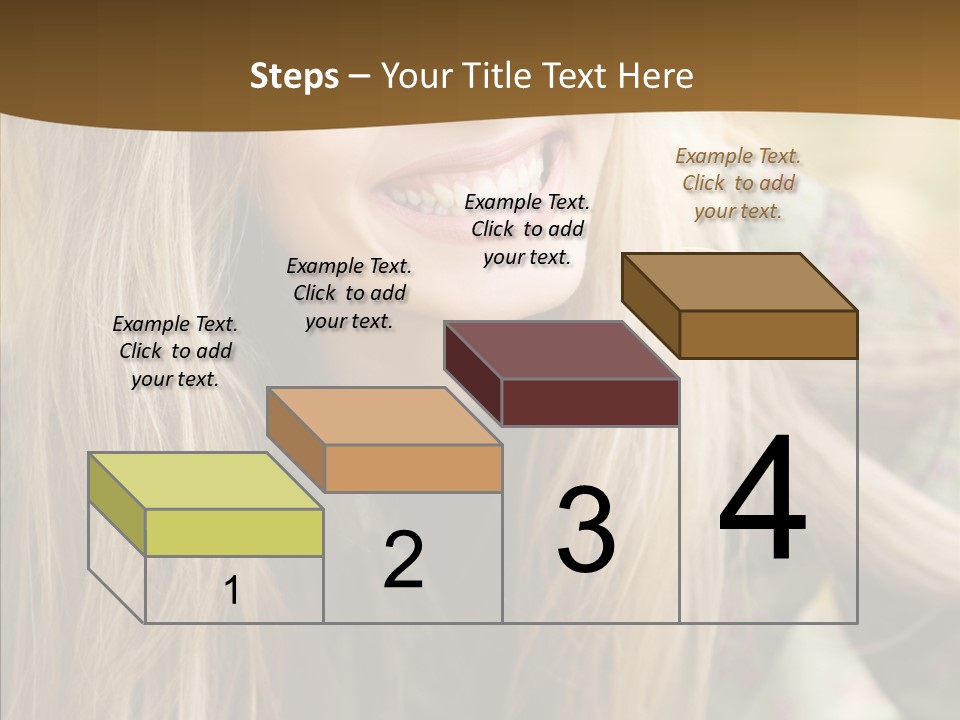 Steps – Your Title Text Here

Example Text. Click to add your text.

Example Text. Click to add your text.

Example Text. Click to add your text.

Example Text. Click to add your text.

1

2

3

4